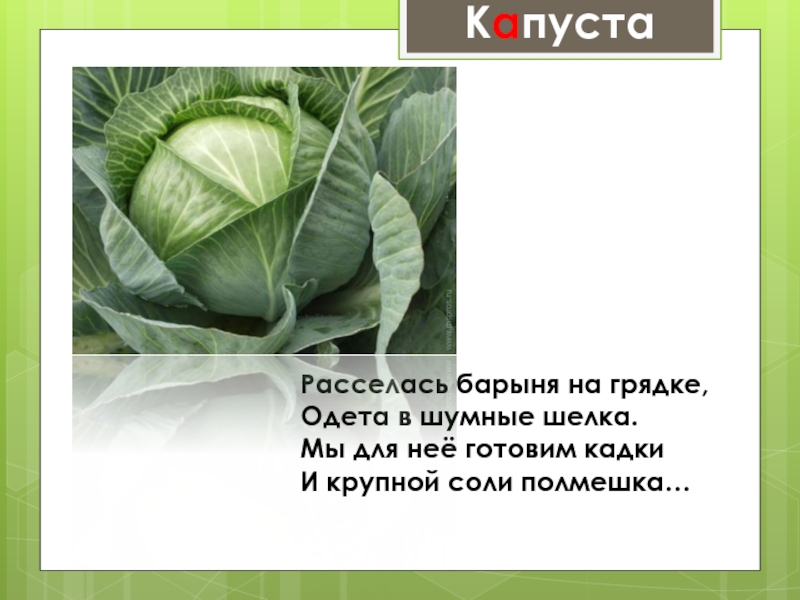 Капуста

Расселась барыня на грядке,
Одета в шумные шелка.
Мы для неё готовим кадки
И крупной соли полмешка…